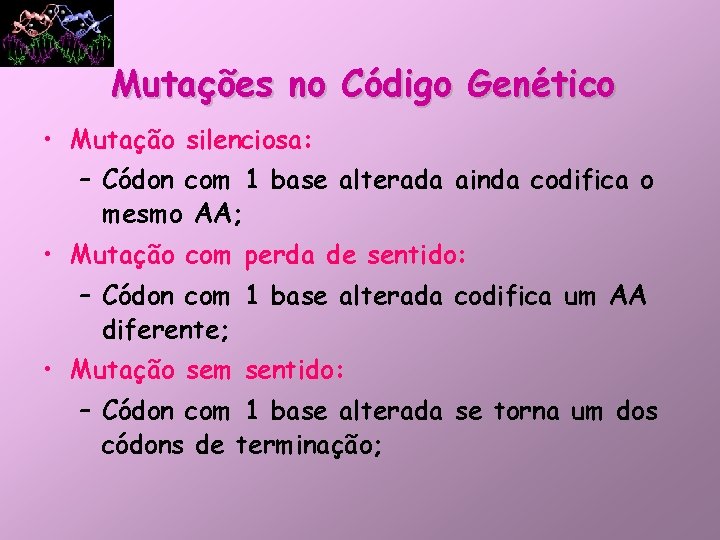 Mutações no Código Genético

• Mutação silenciosa:
 – Códon com 1 base alterada ainda codifica o mesmo AA;
• Mutação com perda de sentido:
 – Códon com 1 base alterada codifica um AA diferente;
• Mutação sem sentido:
 – Códon com 1 base alterada se torna um dos códons de terminação;